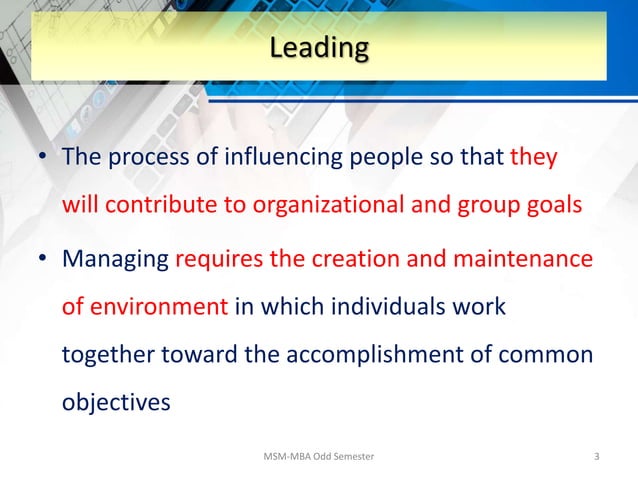 Leading

• The process of influencing people so that they will contribute to organizational and group goals

• Managing requires the creation and maintenance of environment in which individuals work together toward the accomplishment of common objectives

MSM-MBA Odd Semester

3